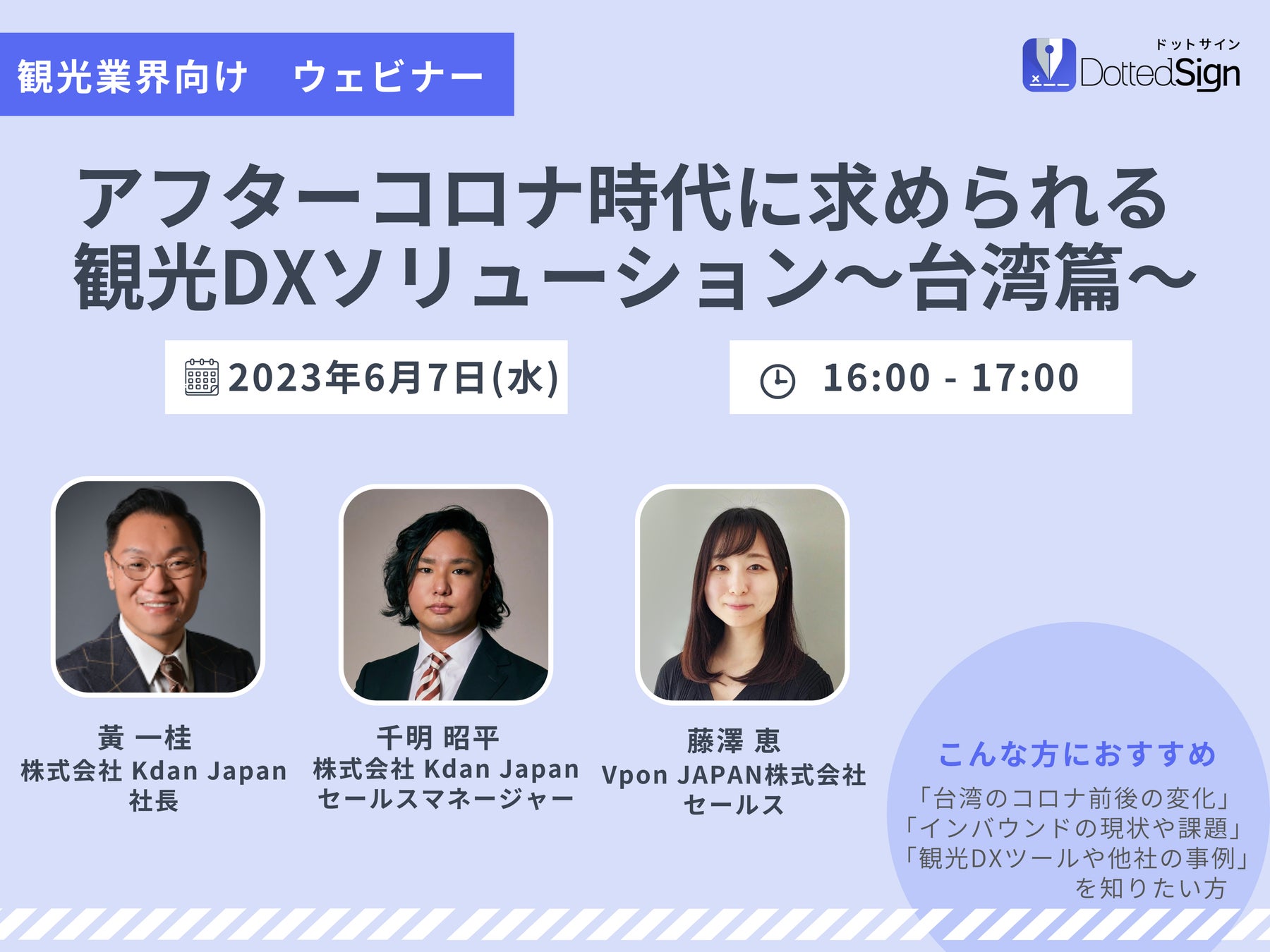 観光業界向け　ウェビナー

ドットサイン
DottedSign

アフターコロナ時代に求められる
観光DXソリューション～台湾篇～

2023年6月7日(水)

16:00 - 17:00

黃 一桂
株式会社 Kdan Japan
社長

千明 昭平
株式会社 Kdan Japan
セールスマネージャー

藤澤 恵
Vpon JAPAN株式会社
セールス

こんな方におすすめ
「台湾のコロナ前後の変化」
「インバウンドの現状や課題」
「観光DXツールや他社の事例」
を知りたい方